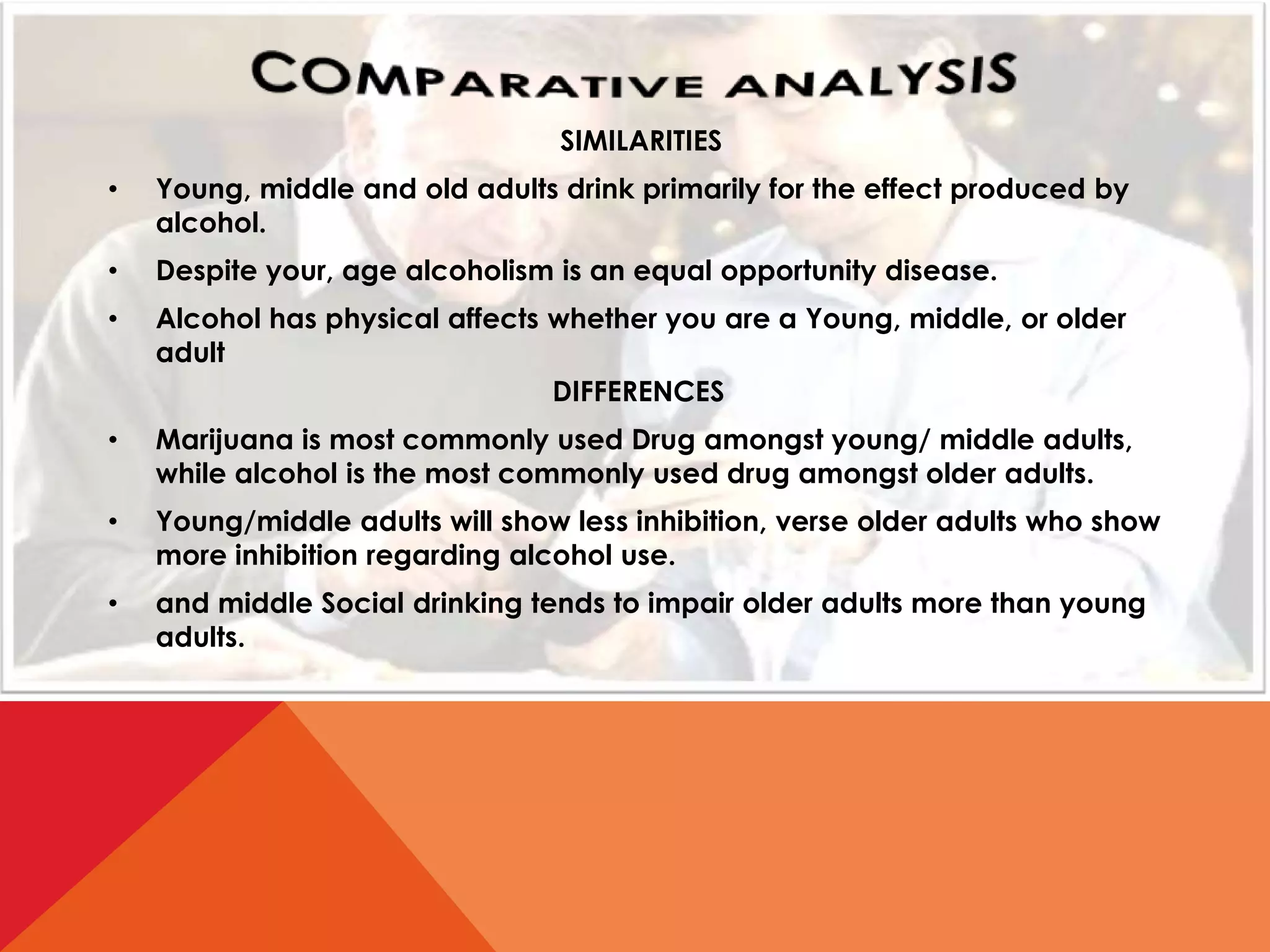 COMPARATIVE ANALYSIS

SIMILARITIES

• Young, middle and old adults drink primarily for the effect produced by alcohol.

• Despite your, age alcoholism is an equal opportunity disease.

• Alcohol has physical affects whether you are a Young, middle, or older adult

DIFFERENCES

• Marijuana is most commonly used Drug amongst young/ middle adults, while alcohol is the most commonly used drug amongst older adults.

• Young/middle adults will show less inhibition, verse older adults who show more inhibition regarding alcohol use.

• and middle Social drinking tends to impair older adults more than young adults.